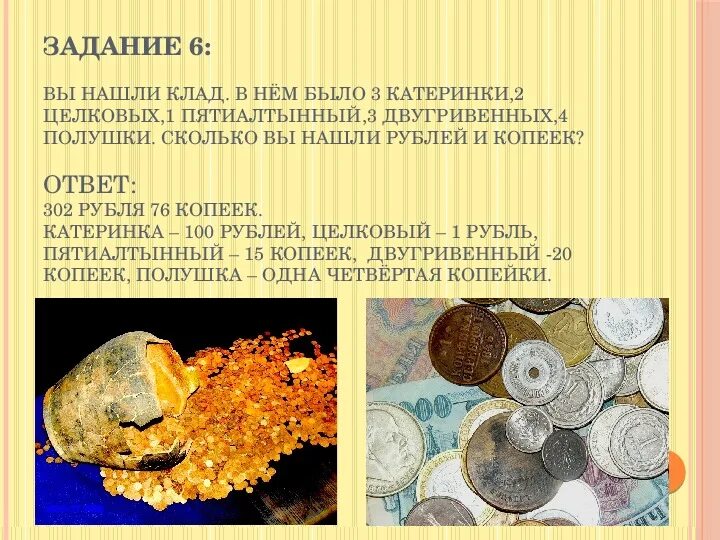 ЗАДАНИЕ 6:

ВЫ НАШЛИ КЛАД. В НЁМ БЫЛО 3 КАТЕРИНКИ,2 ЦЕЛКОВЫХ,1 ПЯТИАЛТЫННЫЙ,3 ДВУГРИВЕННЫХ,4 ПОЛУШКИ. СКОЛЬКО ВЫ НАШЛИ РУБЛЕЙ И КОПЕЕК?

ОТВЕТ:
302 РУБЛЯ 76 КОПЕЕК.
КАТЕРИНКА – 100 РУБЛЕЙ, ЦЕЛКОВЫЙ – 1 РУБЛЬ, ПЯТИАЛТЫННЫЙ – 15 КОПЕЕК, ДВУГРИВЕННЫЙ -20 КОПЕЕК, ПОЛУШКА – ОДНА ЧЕТВЁРТАЯ КОПЕЙКИ.